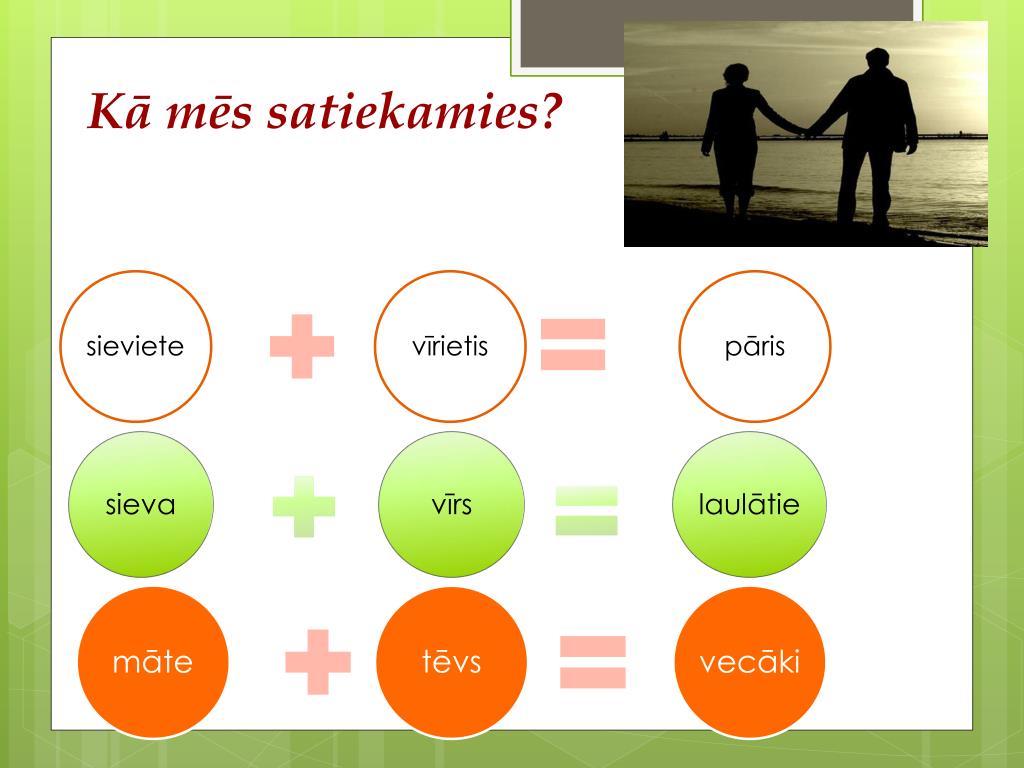 Kā mēs satiekamies?

sieviete + vīrietis = pāris

sieva + vīrs = laulātie

māte + tēvs = vecāki